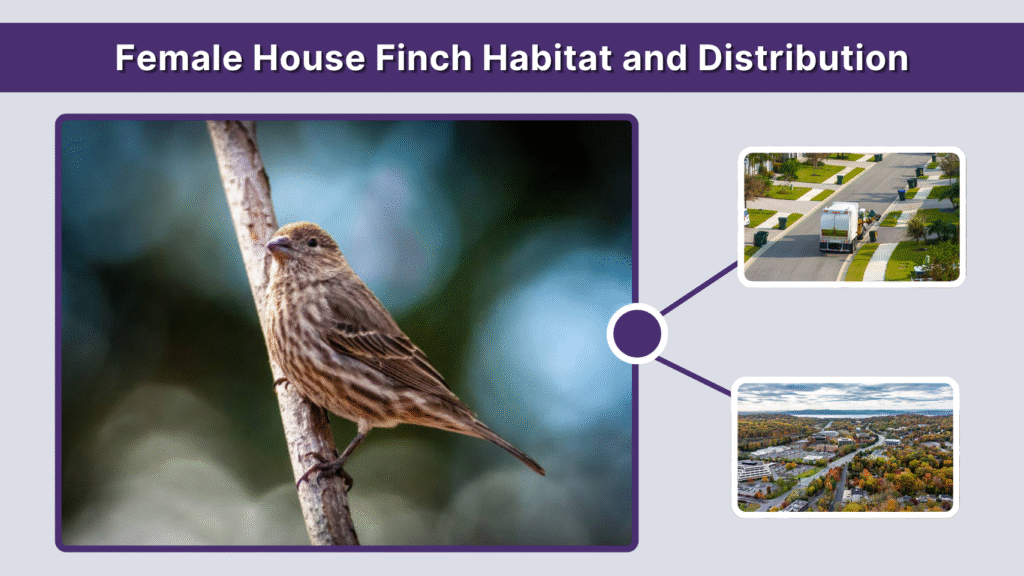 Female House Finch Habitat and Distribution